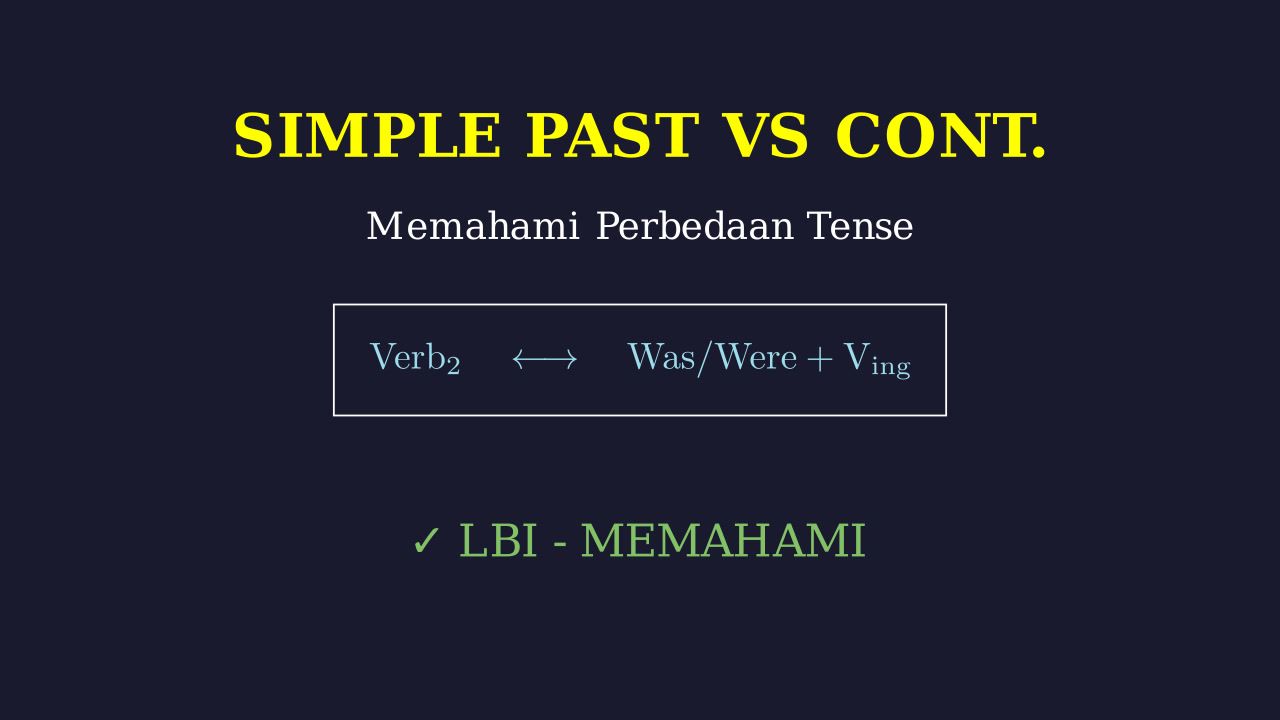 SIMPLE PAST VS CONT.

Memahami Perbedaan Tense

$\text{Verb}_2 \quad \longleftrightarrow \quad \text{Was/Were} + \text{V}_{\text{ing}}$

✓ LBI - MEMAHAMI